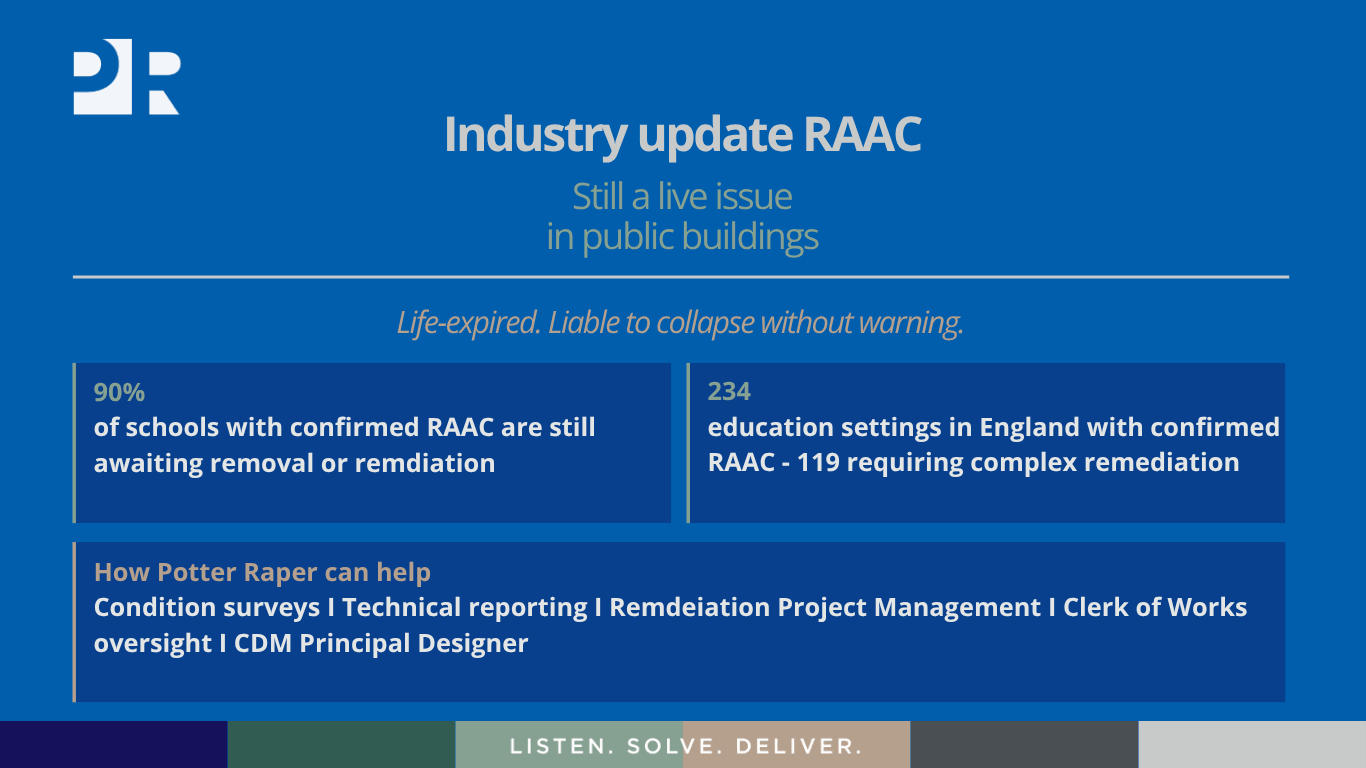 PR

Industry update RAAC

Still a live issue
in public buildings

Life-expired. Liable to collapse without warning.

90%
of schools with confirmed RAAC are still awaiting removal or remdiation

234
education settings in England with confirmed RAAC - 119 requiring complex remediation

How Potter Raper can help
Condition surveys I Technical reporting I Remdeiation Project Management I Clerk of Works oversight I CDM Principal Designer

LISTEN. SOLVE. DELIVER.